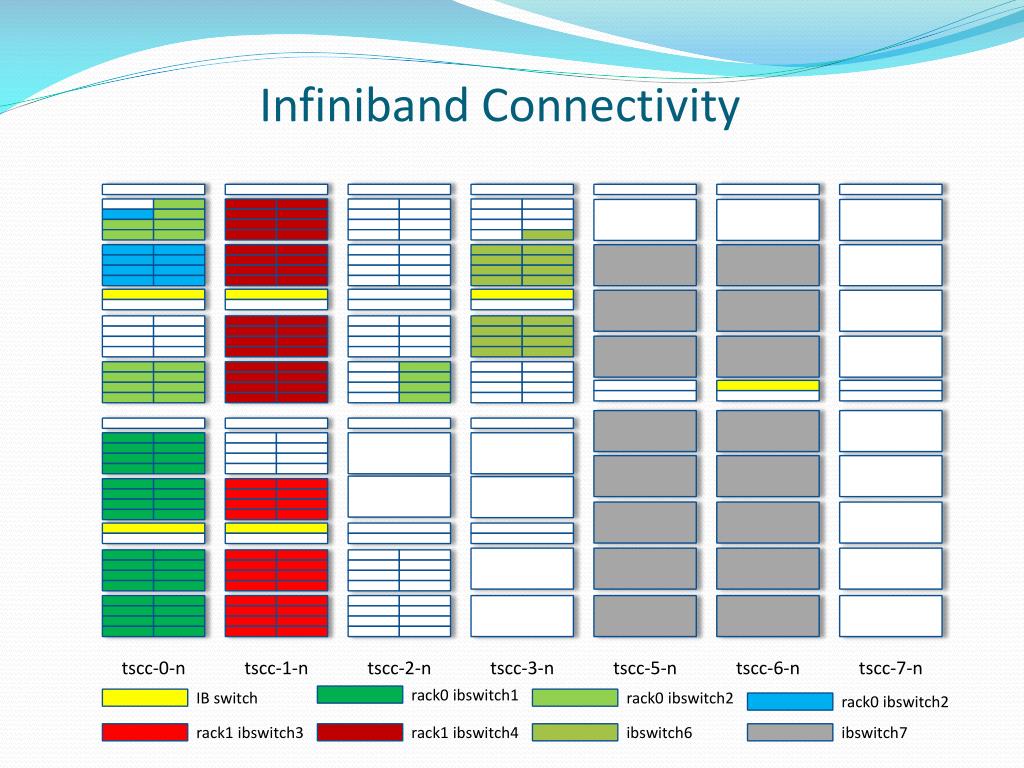 Infiniband Connectivity

tscc-0-n
tscc-1-n
tscc-2-n
tscc-3-n
tscc-5-n
tscc-6-n
tscc-7-n

IB switch
rack0 ibswitch1
rack0 ibswitch2
rack0 ibswitch2
rack1 ibswitch3
rack1 ibswitch4
ibswitch6
ibswitch7